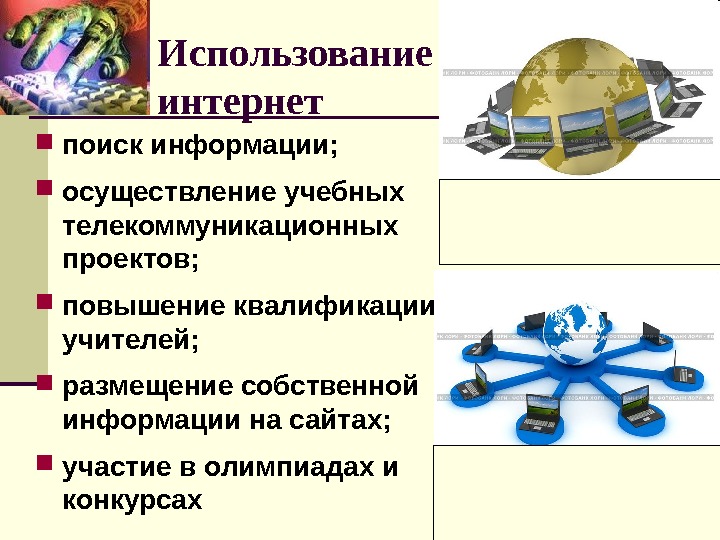 Использование интернет

поиск информации;

осуществление учебных телекоммуникационных проектов;

повышение квалификации учителей;

размещение собственной информации на сайтах;

участие в олимпиадах и конкурсах